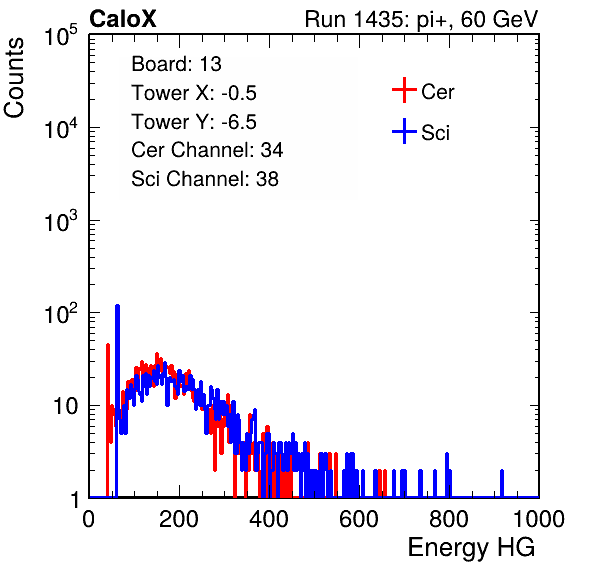 CaloX

Run 1435: pi+, 60 GeV

Counts

$10^5$
$10^4$
$10^3$
$10^2$
10
1

Board: 13
Tower X: -0.5
Tower Y: -6.5
Cer Channel: 34
Sci Channel: 38

Cer
Sci

0 200 400 600 800 1000

Energy HG